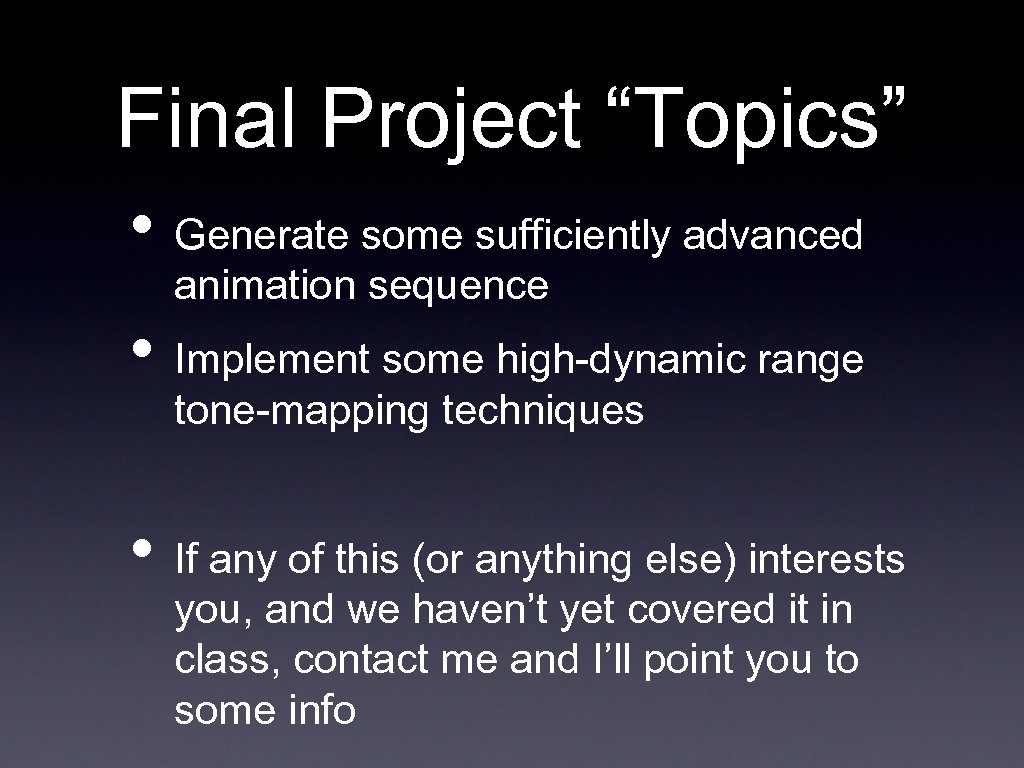 Final Project “Topics”

• Generate some sufficiently advanced animation sequence

• Implement some high-dynamic range tone-mapping techniques

• If any of this (or anything else) interests you, and we haven’t yet covered it in class, contact me and I’ll point you to some info